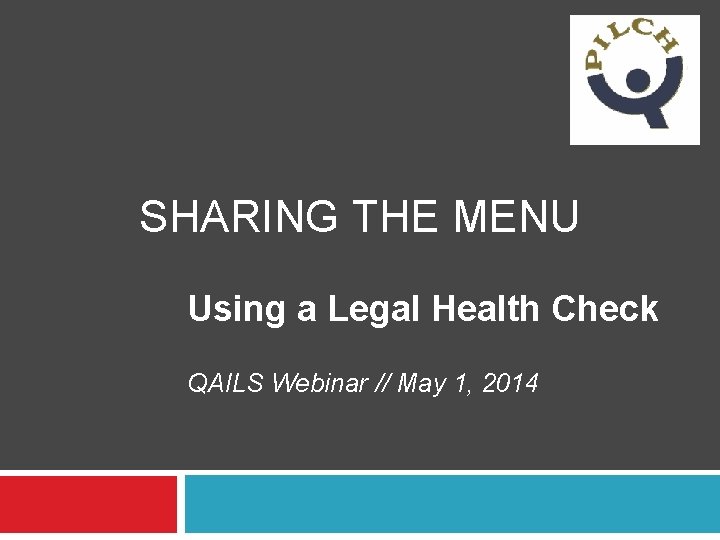 PILCH

SHARING THE MENU

Using a Legal Health Check

QAILS Webinar // May 1, 2014